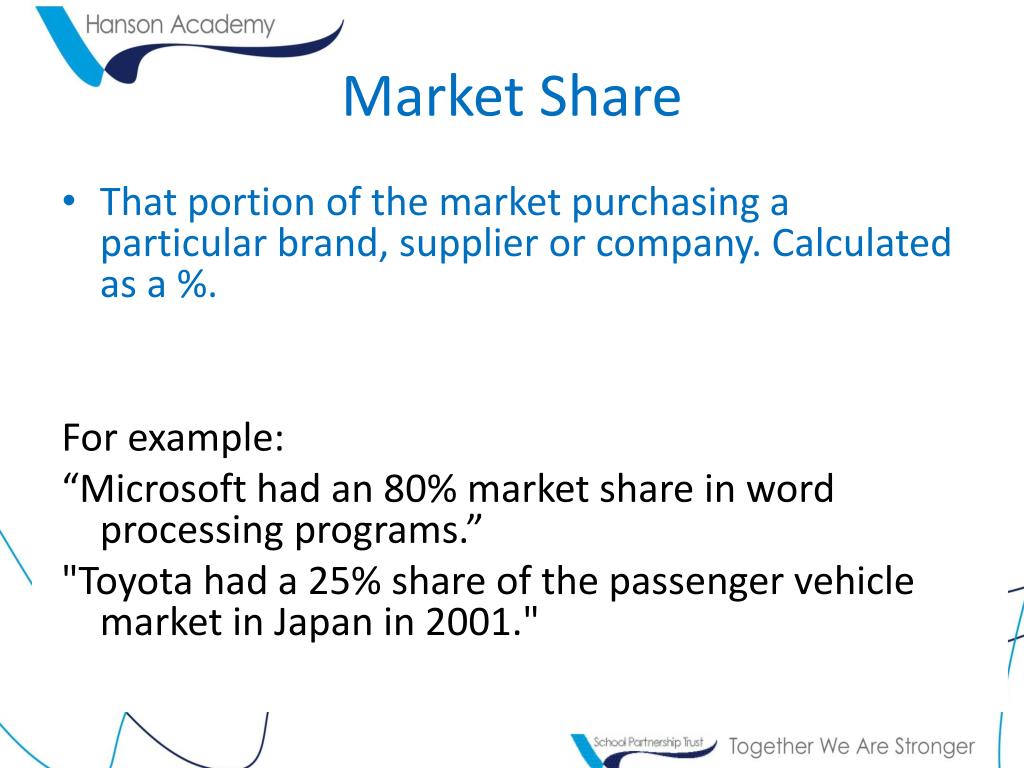 Hanson Academy

Market Share

• That portion of the market purchasing a particular brand, supplier or company. Calculated as a %.

For example:

“Microsoft had an 80% market share in word processing programs.”

"Toyota had a 25% share of the passenger vehicle market in Japan in 2001."

School Partnership Trust Together We Are Stronger